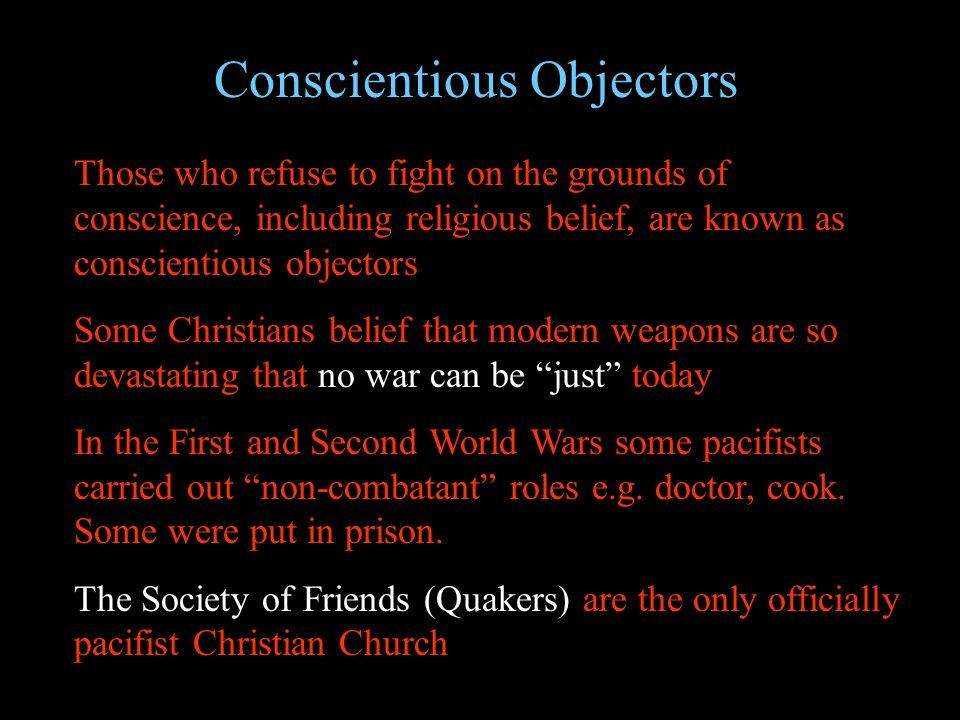 Conscientious Objectors

Those who refuse to fight on the grounds of conscience, including religious belief, are known as conscientious objectors

Some Christians belief that modern weapons are so devastating that no war can be “just” today

In the First and Second World Wars some pacifists carried out “non-combatant” roles e.g. doctor, cook. Some were put in prison.

The Society of Friends (Quakers) are the only officially pacifist Christian Church